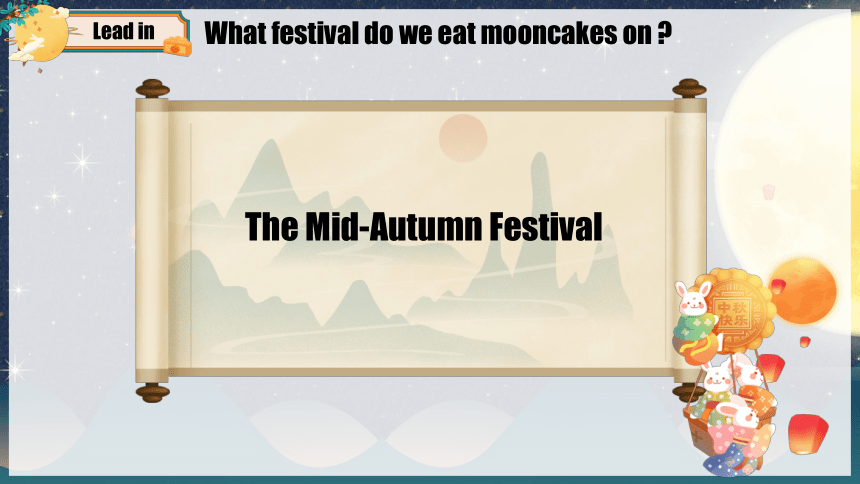 Lead in

What festival do we eat mooncakes on ?

The Mid-Autumn Festival

中秋快乐